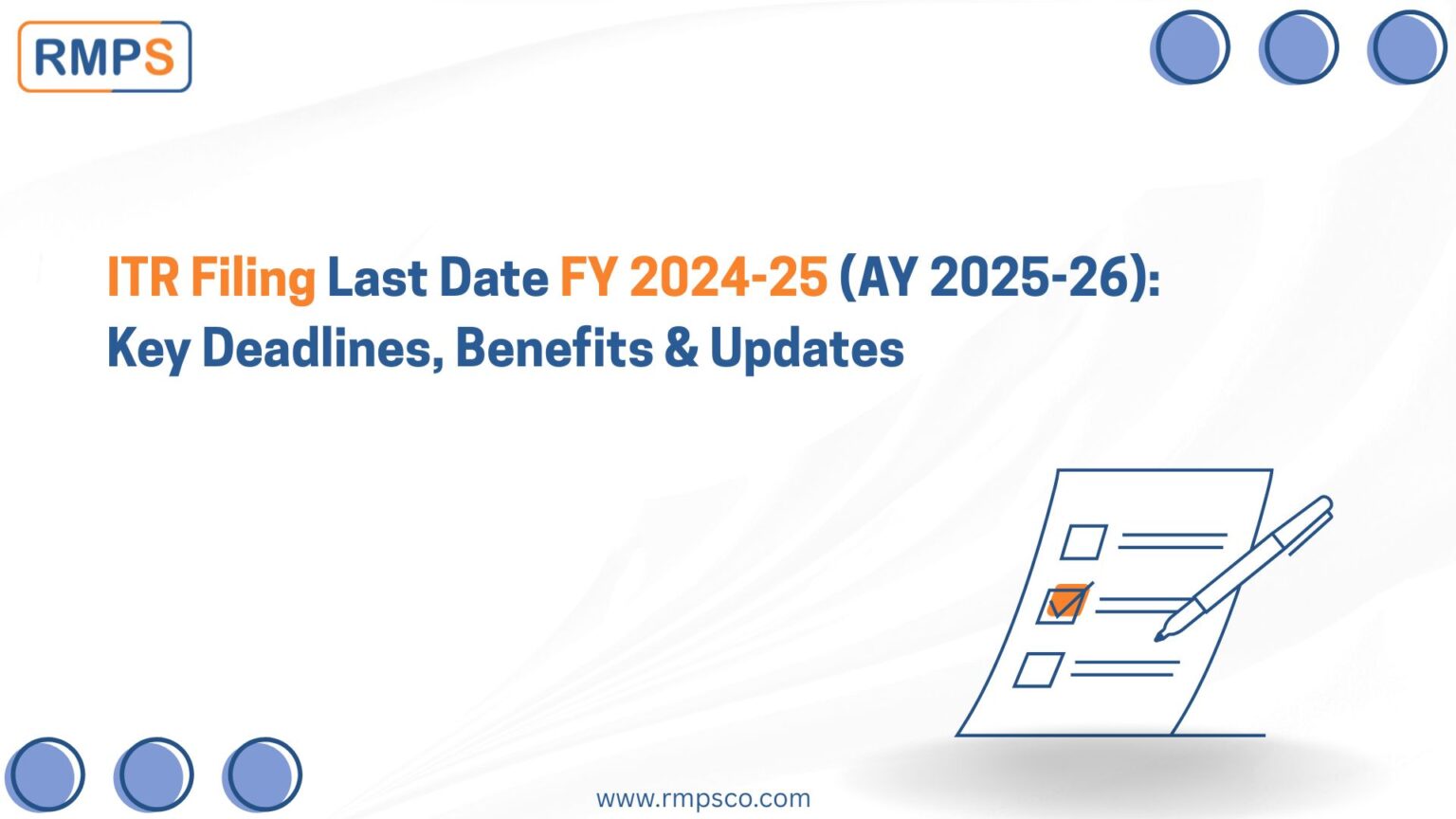 RMPS

ITR Filing Last Date FY 2024-25 (AY 2025-26): Key Deadlines, Benefits & Updates

www.rmpsco.com